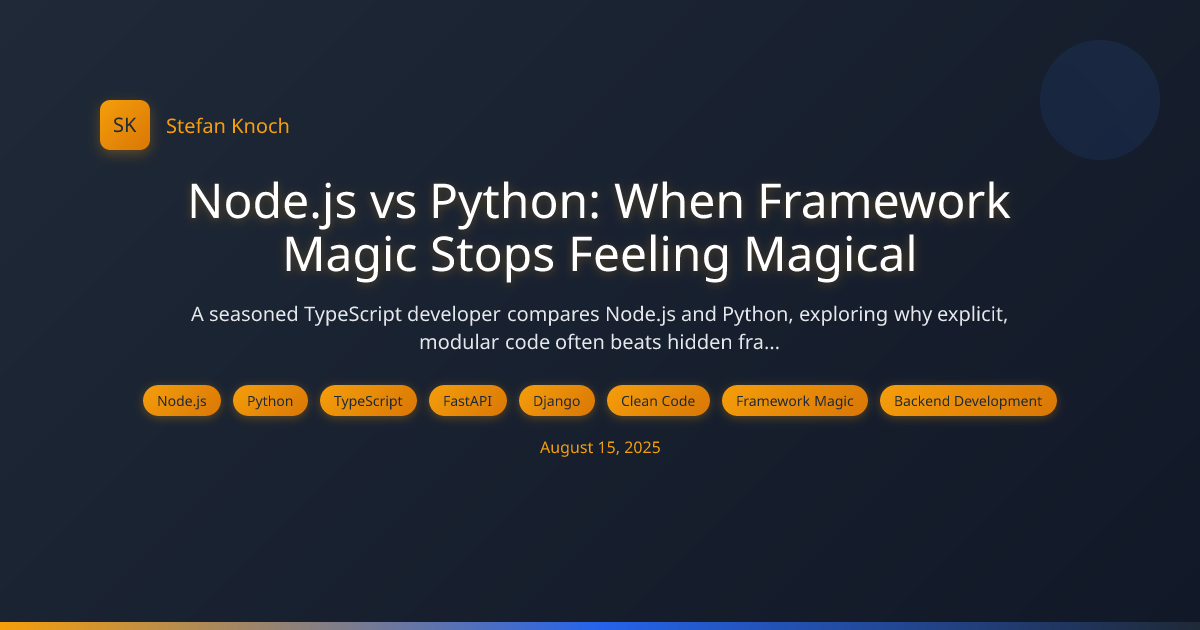 SK Stefan Knoch

Node.js vs Python: When Framework Magic Stops Feeling Magical

A seasoned TypeScript developer compares Node.js and Python, exploring why explicit, modular code often beats hidden fra...

Node.js Python TypeScript FastAPI Django Clean Code Framework Magic Backend Development

August 15, 2025